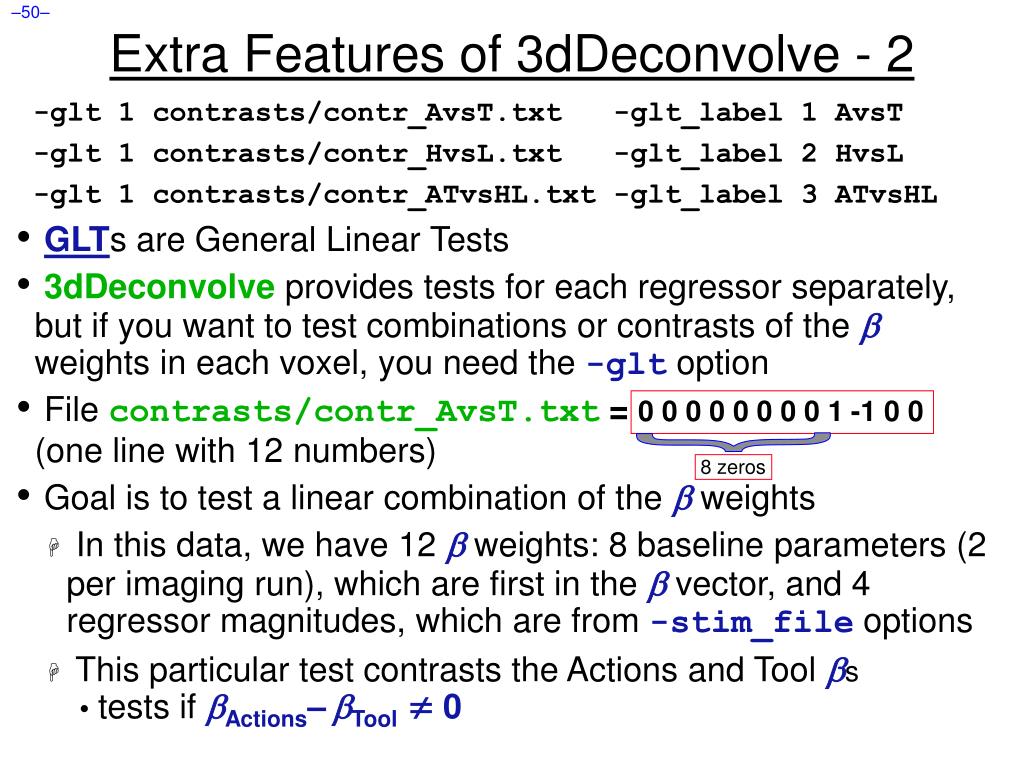 –50–

Extra Features of 3dDeconvolve - 2

-glt 1 contrasts/contr_AvsT.txt -glt_label 1 AvsT
-glt 1 contrasts/contr_HvsL.txt -glt_label 2 HvsL
-glt 1 contrasts/contr_ATvsHL.txt -glt_label 3 ATvsHL

• GLTs are General Linear Tests
• 3dDeconvolve provides tests for each regressor separately, but if you want to test combinations or contrasts of the $\beta$ weights in each voxel, you need the -glt option
• File contrasts/contr_AvsT.txt = 0 0 0 0 0 0 0 0 1 -1 0 0 (one line with 12 numbers)

8 zeros

• Goal is to test a linear combination of the $\beta$ weights
In this data, we have 12 $\beta$ weights: 8 baseline parameters (2 per imaging run), which are first in the $\beta$ vector, and 4 regressor magnitudes, which are from -stim_file options
This particular test contrasts the Actions and Tool $\beta$s
• tests if $\beta_{Actions} - \beta_{Tool} \neq 0$